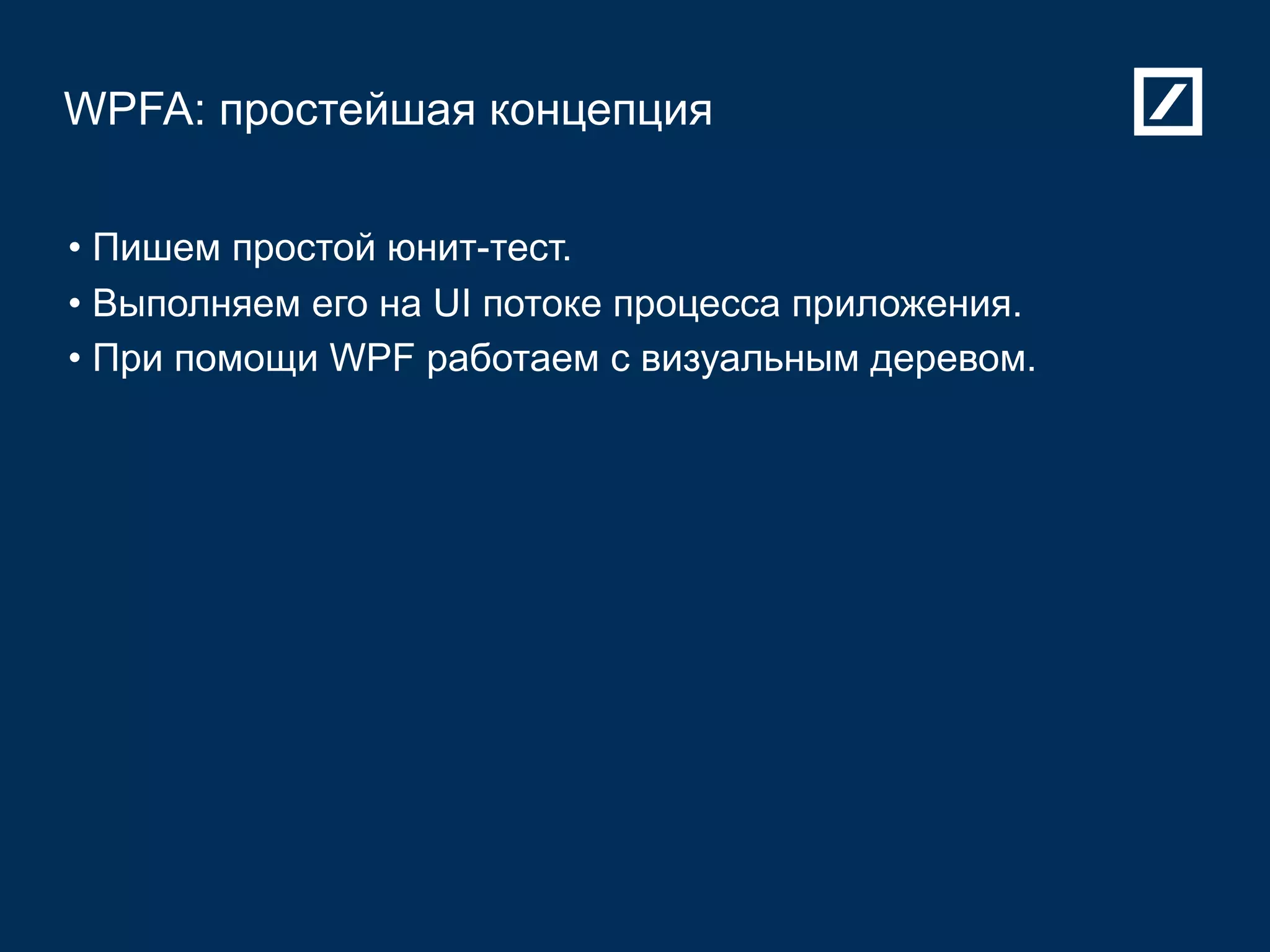 WPFA: простейшая концепция

• Пишем простой юнит-тест.
• Выполняем его на UI потоке процесса приложения.
• При помощи WPF работаем с визуальным деревом.